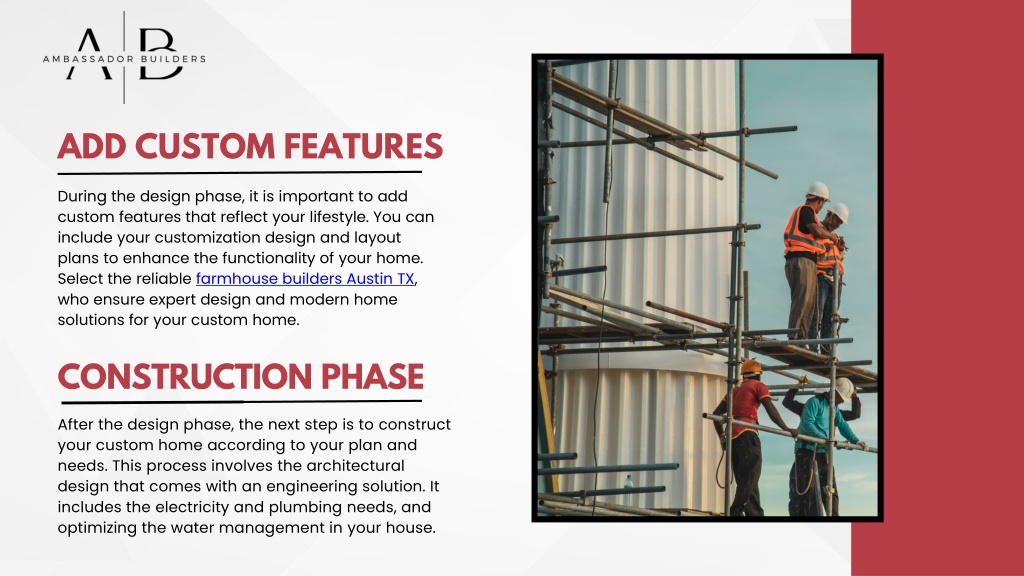 A B
AMBASSADOR BUILDERS

ADD CUSTOM FEATURES

During the design phase, it is important to add custom features that reflect your lifestyle. You can include your customization design and layout plans to enhance the functionality of your home. Select the reliable farmhouse builders Austin TX, who ensure expert design and modern home solutions for your custom home.

CONSTRUCTION PHASE

After the design phase, the next step is to construct your custom home according to your plan and needs. This process involves the architectural design that comes with an engineering solution. It includes the electricity and plumbing needs, and optimizing the water management in your house.